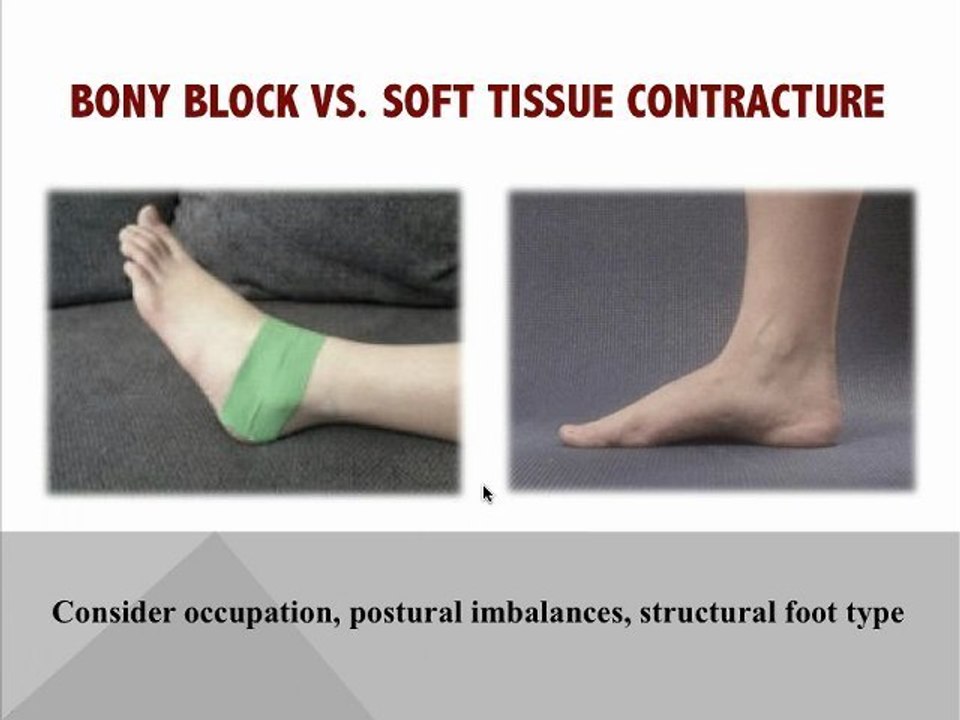 BONY BLOCK VS. SOFT TISSUE CONTRACTURE

Consider occupation, postural imbalances, structural foot type